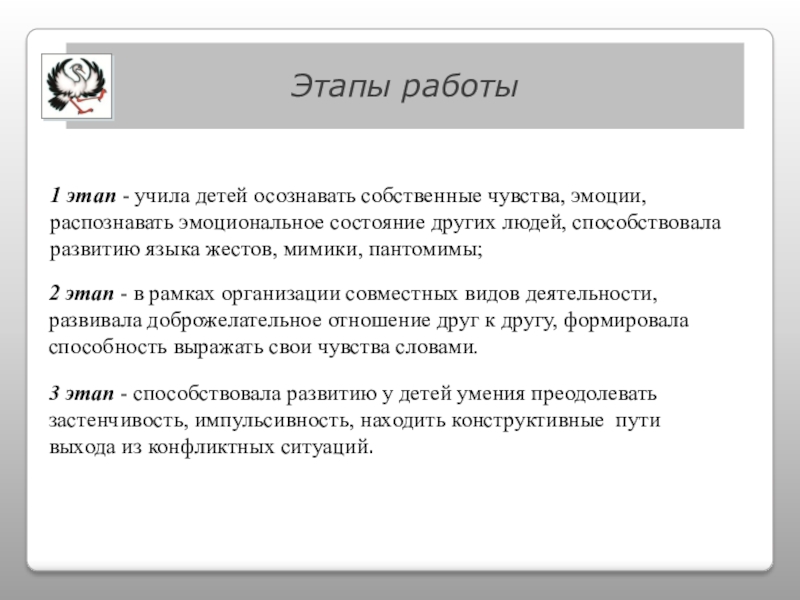 Этапы работы

1 этап - учила детей осознавать собственные чувства, эмоции, распознавать эмоциональное состояние других людей, способствовала развитию языка жестов, мимики, пантомимы;

2 этап - в рамках организации совместных видов деятельности, развивала доброжелательное отношение друг к другу, формировала способность выражать свои чувства словами.

3 этап - способствовала развитию у детей умения преодолевать застенчивость, импульсивность, находить конструктивные пути выхода из конфликтных ситуаций.